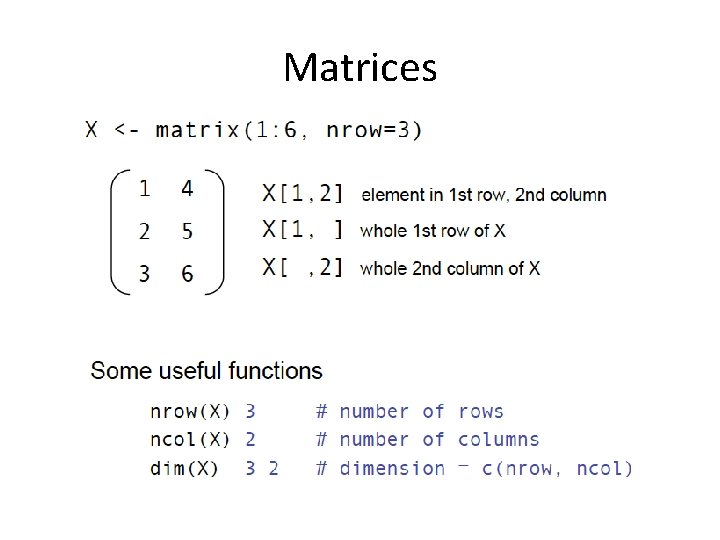 Matrices

X <- matrix(1:6, nrow=3)

$\begin{pmatrix} 1 & 4 \\ 2 & 5 \\ 3 & 6 \end{pmatrix}$

X[1,2] element in 1st row, 2nd column
X[1, ] whole 1st row of X
X[ ,2] whole 2nd column of X

Some useful functions

nrow(X) 3 # number of rows
ncol(X) 2 # number of columns
dim(X) 3 2 # dimension - c(nrow, ncol)